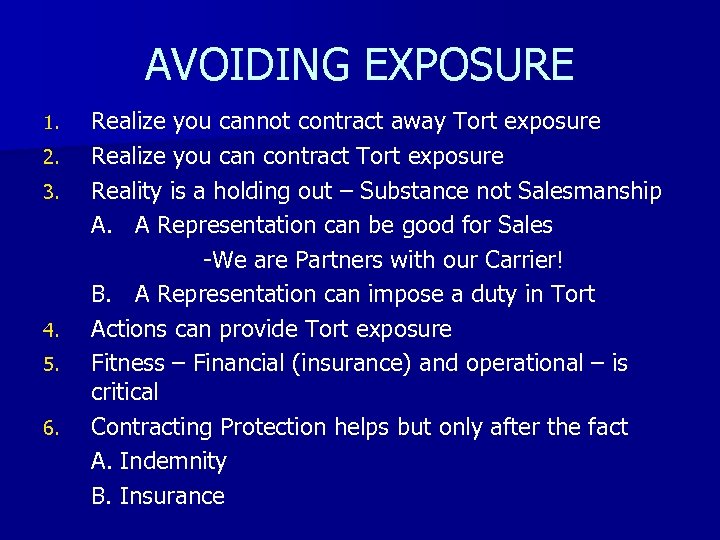 AVOIDING EXPOSURE

1. Realize you cannot contract away Tort exposure
2. Realize you can contract Tort exposure
3. Reality is a holding out – Substance not Salesmanship
A. A Representation can be good for Sales
-We are Partners with our Carrier!
B. A Representation can impose a duty in Tort
4. Actions can provide Tort exposure
5. Fitness – Financial (insurance) and operational – is critical
6. Contracting Protection helps but only after the fact
A. Indemnity
B. Insurance